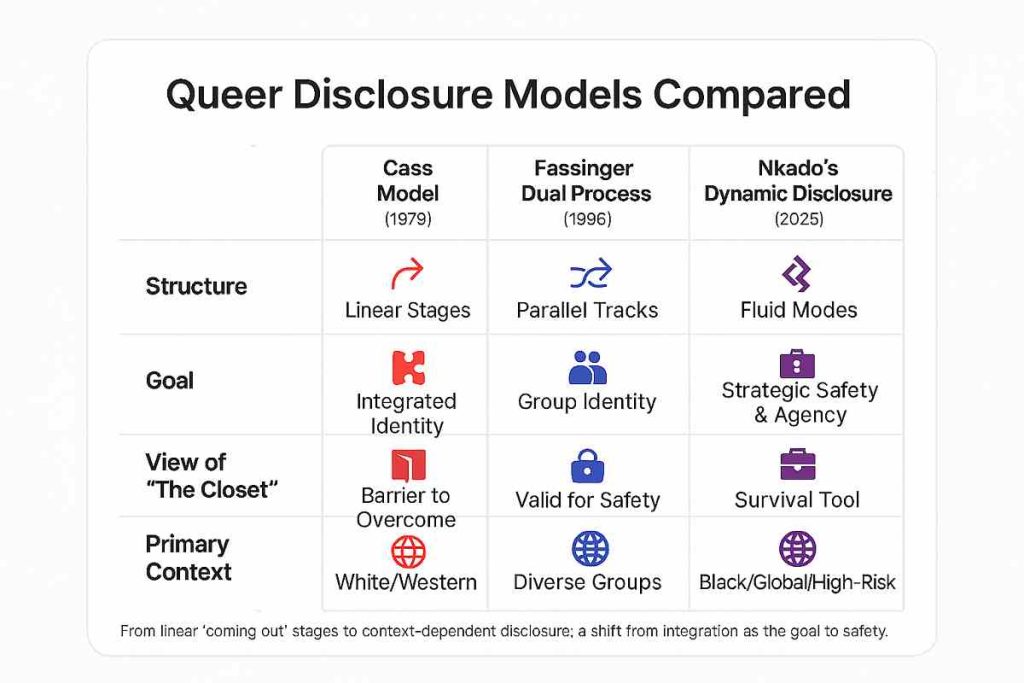 Queer Disclosure Models Compared

| | Cass Model (1979) | Fassinger Dual Process (1996) | Nkado's Dynamic Disclosure (2025) |
|---|---|---|---|
| Structure | Linear Stages | Parallel Tracks | Fluid Modes |
| Goal | Integrated Identity | Group Identity | Strategic Safety & Agency |
| View of "The Closet" | Barrier to Overcome | Valid for Safety | Survival Tool |
| Primary Context | White/Western | Diverse Groups | Black/Global/High-Risk |

From linear 'coming out' stages to context-dependent disclosure; a shift from integration as the goal to safety.